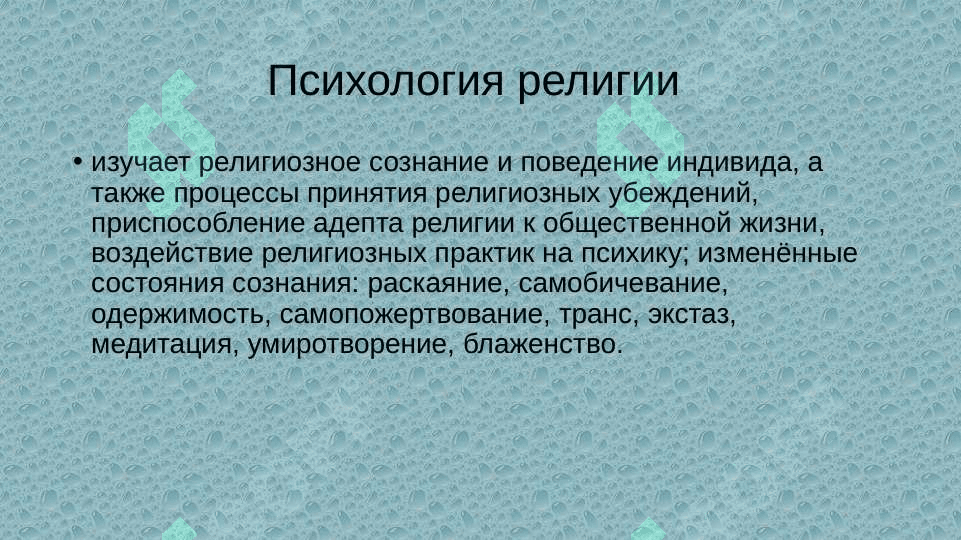 Психология религии

• изучает религиозное сознание и поведение индивида, а также процессы принятия религиозных убеждений, приспособление адепта религии к общественной жизни, воздействие религиозных практик на психику; изменённые состояния сознания: раскаяние, самобичевание, одержимость, самопожертвование, транс, экстаз, медитация, умиротворение, блаженство.